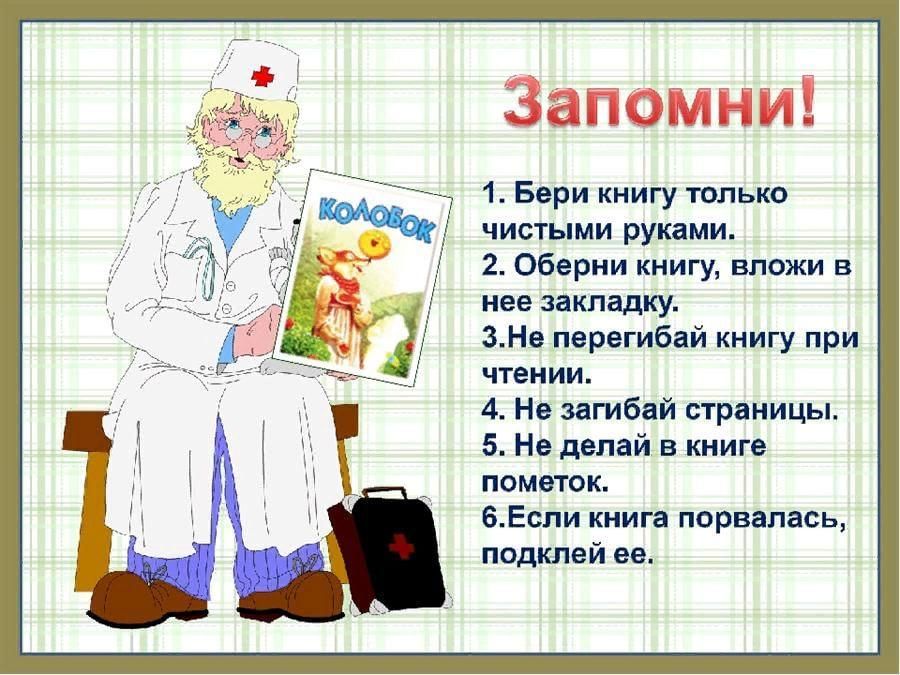 Запомни!

КОЛОБОК

1. Бери книгу только чистыми руками.
2. Оберни книгу, вложи в нее закладку.
3.Не перегибай книгу при чтении.
4. Не загибай страницы.
5. Не делай в книге пометок.
6.Если книга порвалась, подклей ее.